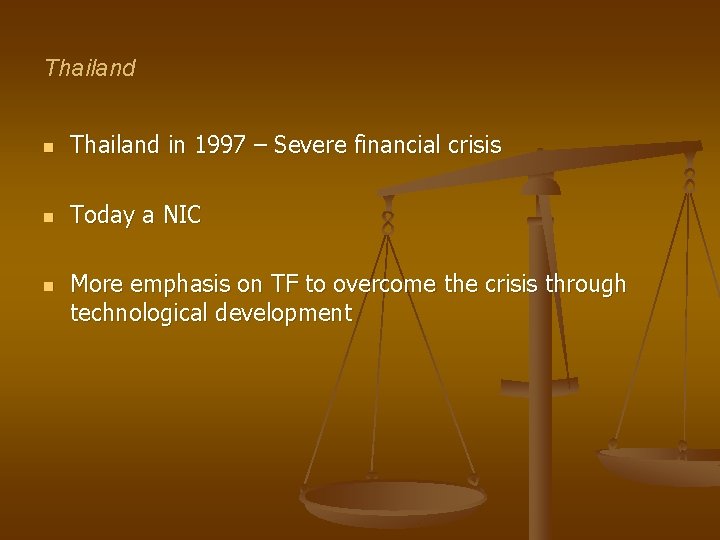 Thailand

- Thailand in 1997 – Severe financial crisis

- Today a NIC

- More emphasis on TF to overcome the crisis through technological development